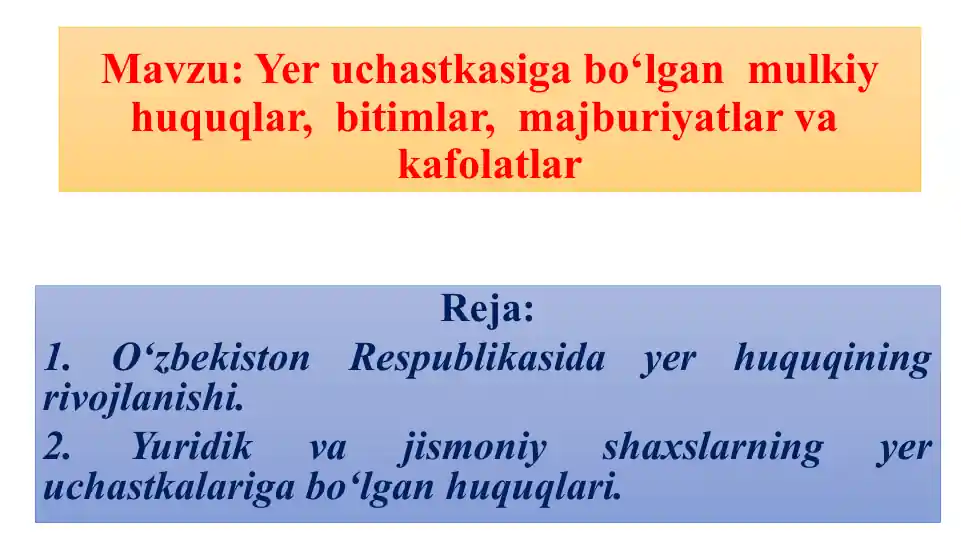 Mavzu: Yer uchastkasiga bo‘lgan mulkiy huquqlar, bitimlar, majburiyatlar va kafolatlar

Reja:

1. O‘zbekiston Respublikasida yer huquqining rivojlanishi.

2. Yuridik va jismoniy shaxslarning yer uchastkalariga bo‘lgan huquqlari.